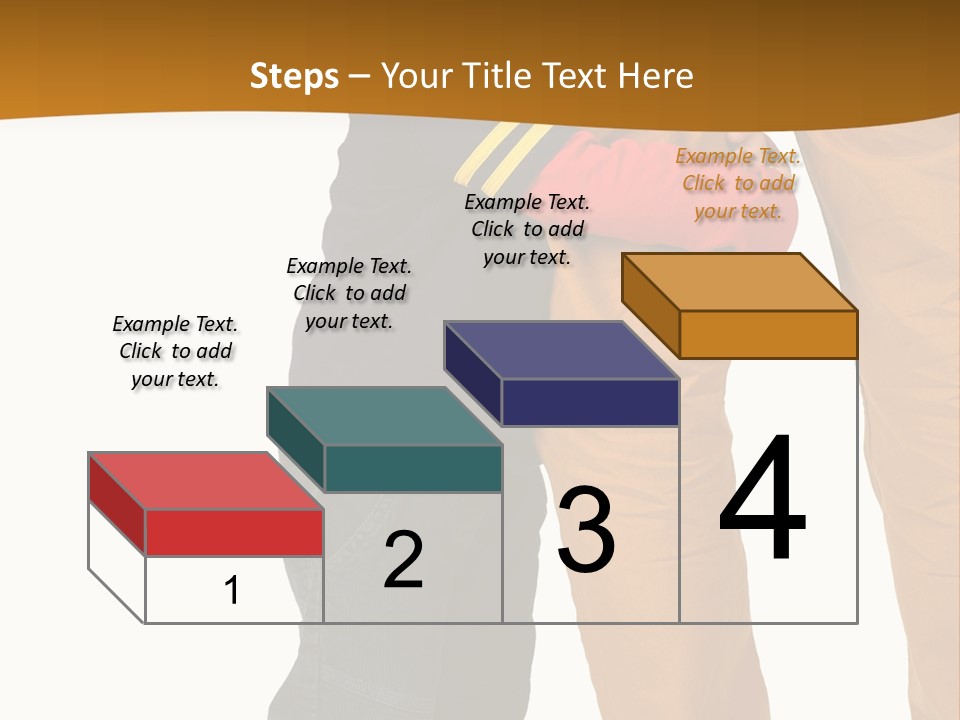 Steps – Your Title Text Here

Example Text. Click to add your text.

Example Text. Click to add your text.

Example Text. Click to add your text.

Example Text. Click to add your text.

1

2

3

4